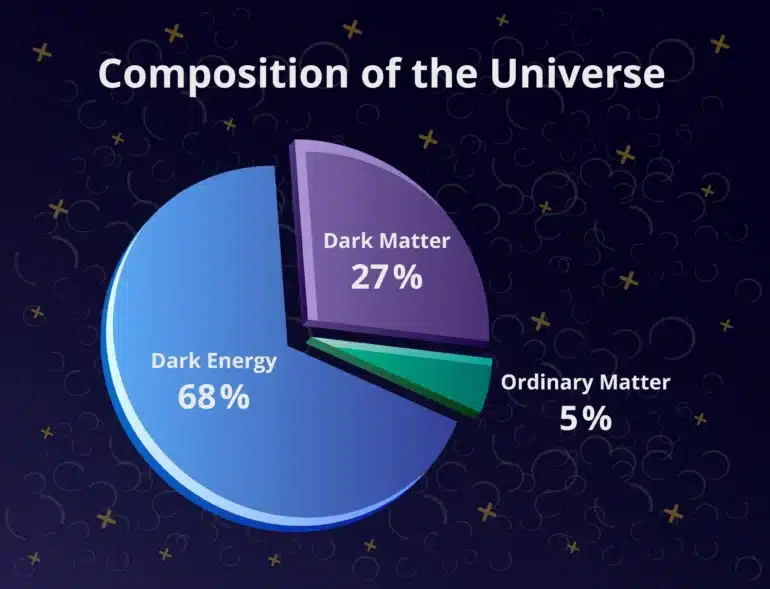 Composition of the Universe

Dark Matter
27%

Dark Energy
68%

Ordinary Matter
5%